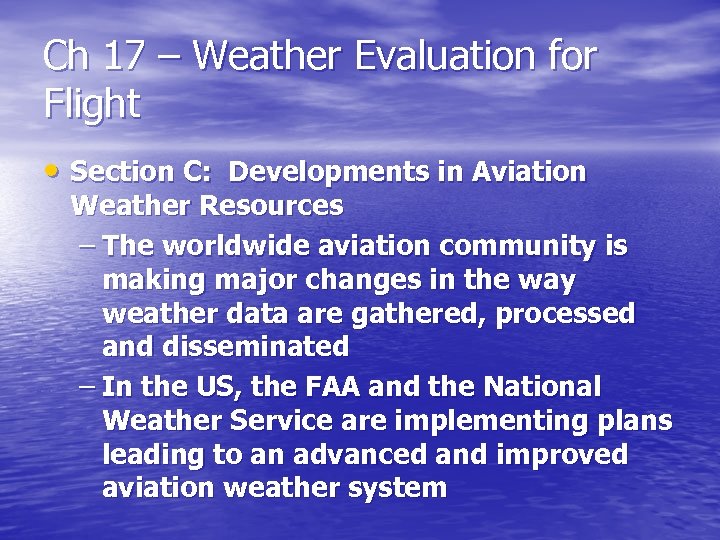 Ch 17 – Weather Evaluation for Flight

• Section C: Developments in Aviation Weather Resources

– The worldwide aviation community is making major changes in the way weather data are gathered, processed and disseminated

– In the US, the FAA and the National Weather Service are implementing plans leading to an advanced and improved aviation weather system